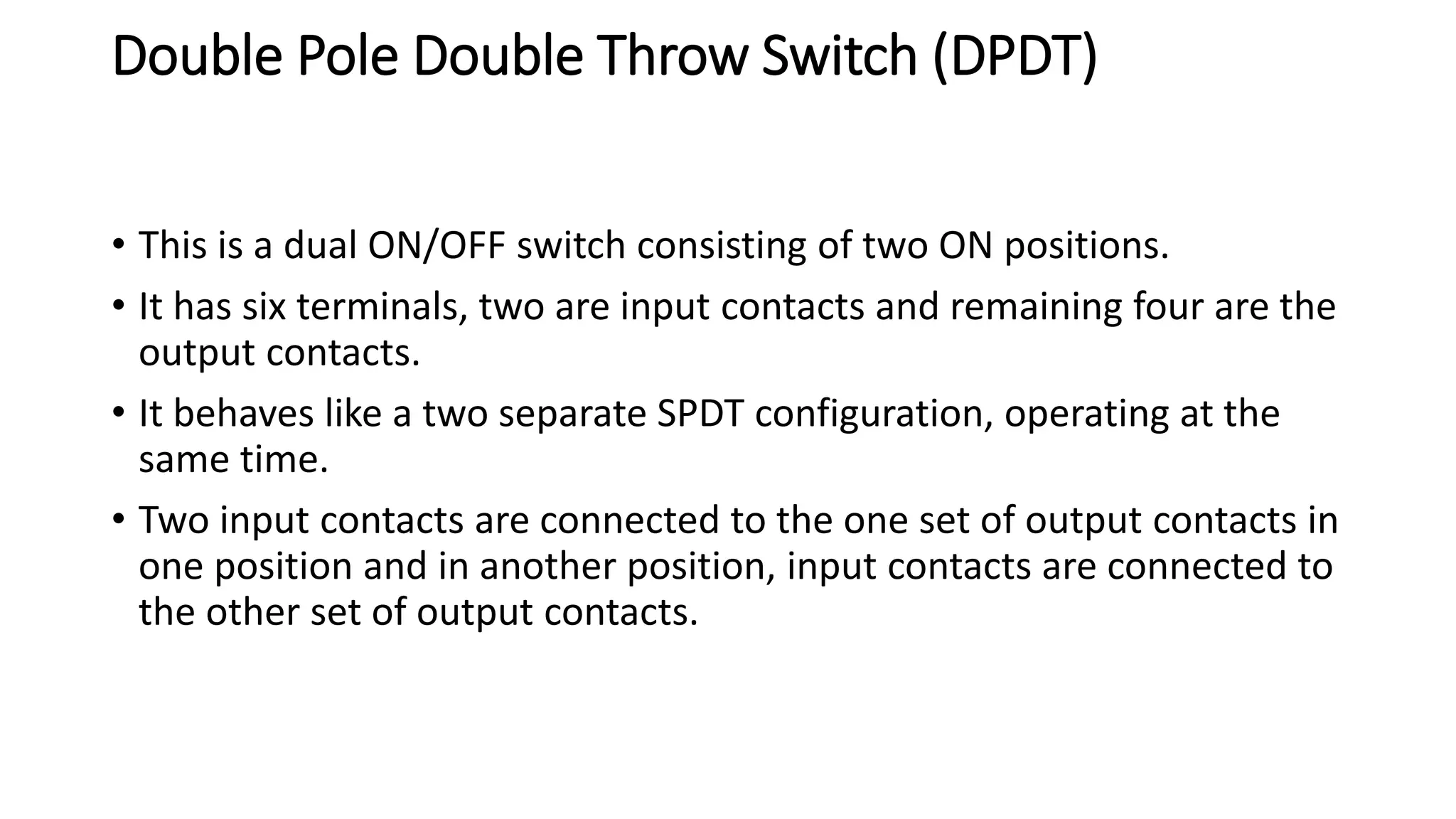 Double Pole Double Throw Switch (DPDT)

• This is a dual ON/OFF switch consisting of two ON positions.

• It has six terminals, two are input contacts and remaining four are the output contacts.

• It behaves like a two separate SPDT configuration, operating at the same time.

• Two input contacts are connected to the one set of output contacts in one position and in another position, input contacts are connected to the other set of output contacts.